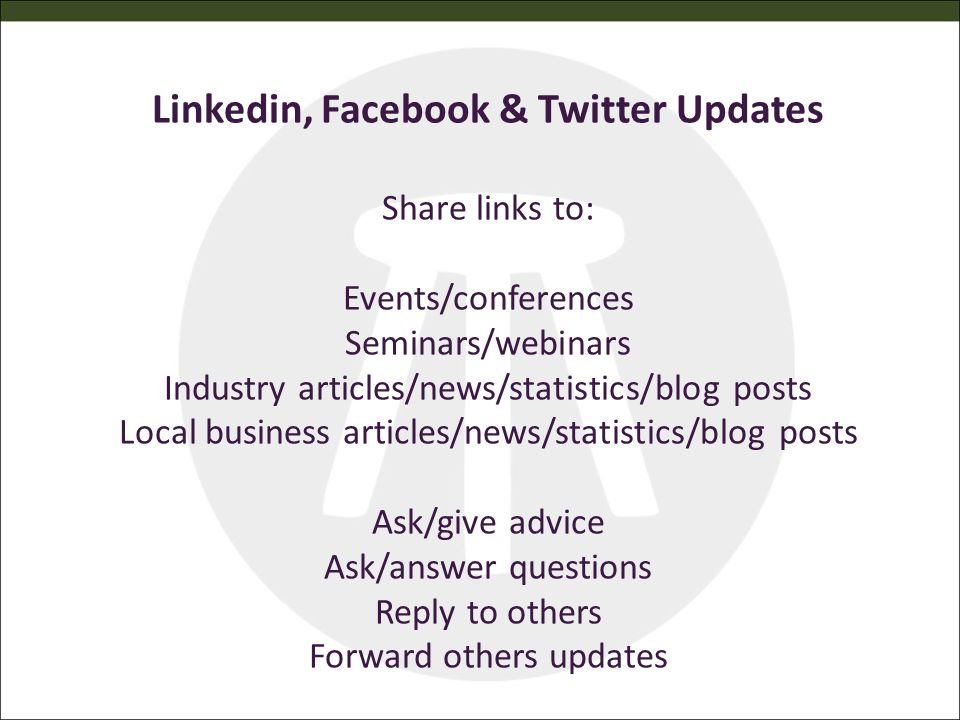 Linkedin, Facebook & Twitter Updates

Share links to:

Events/conferences
Seminars/webinars
Industry articles/news/statistics/blog posts
Local business articles/news/statistics/blog posts

Ask/give advice
Ask/answer questions
Reply to others
Forward others updates